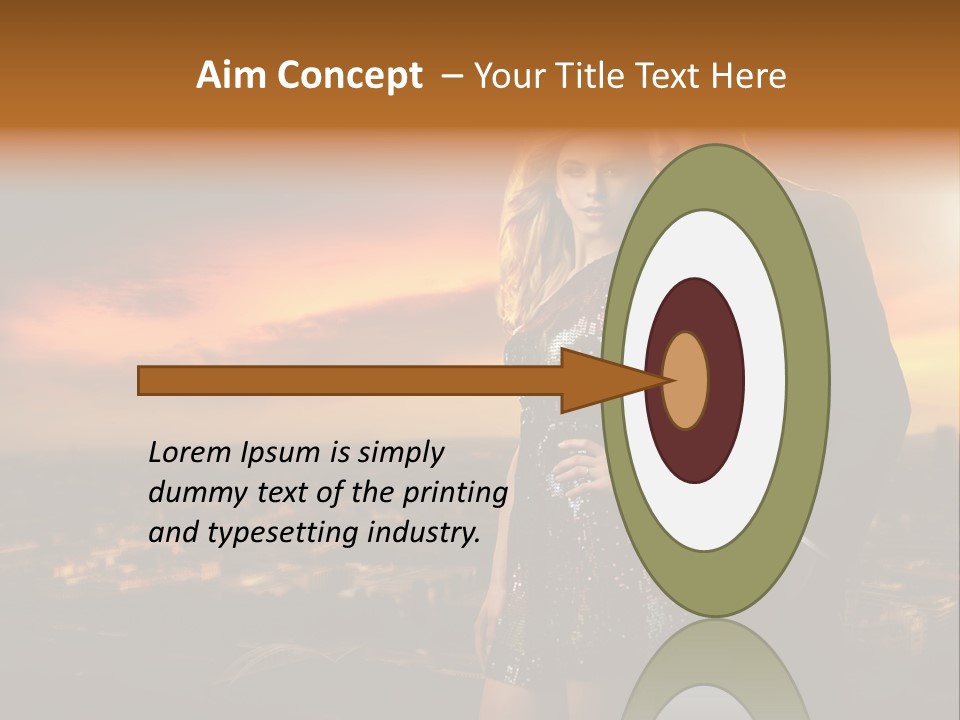 Aim Concept – Your Title Text Here

Lorem Ipsum is simply dummy text of the printing and typesetting industry.